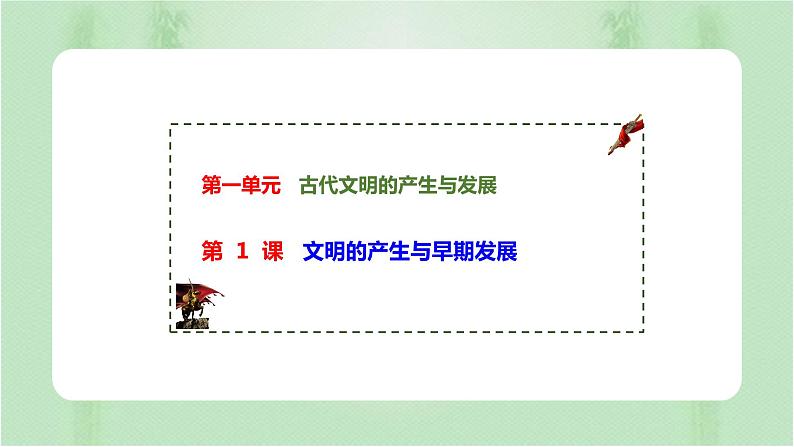 第一单元　古代文明的产生与发展

第 1 课　文明的产生与早期发展